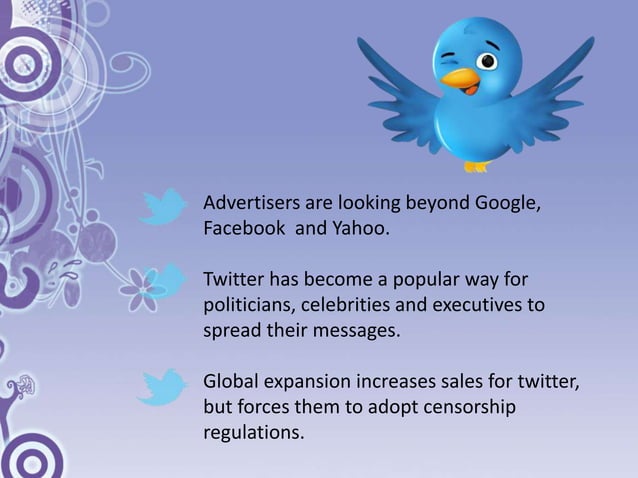 Advertisers are looking beyond Google, Facebook  and Yahoo.

Twitter has become a popular way for politicians, celebrities and executives to spread their messages.

Global expansion increases sales for twitter, but forces them to adopt censorship regulations.